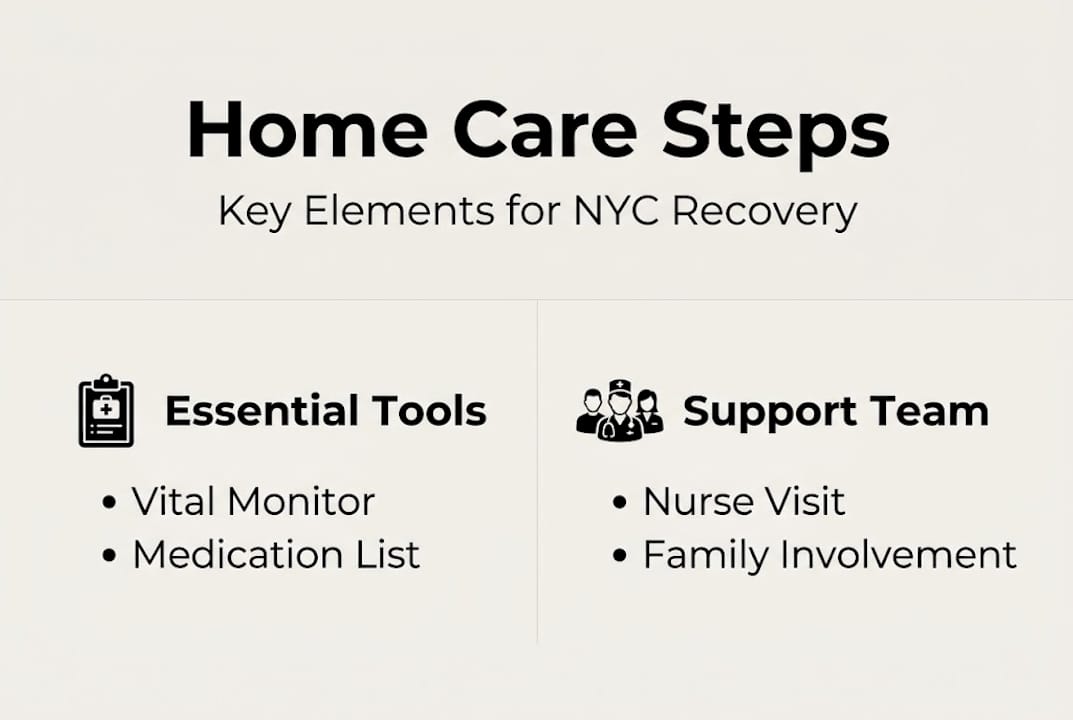 Home Care Steps

Key Elements for NYC Recovery

Essential Tools

• Vital Monitor
• Medication List

Support Team

• Nurse Visit
• Family Involvement